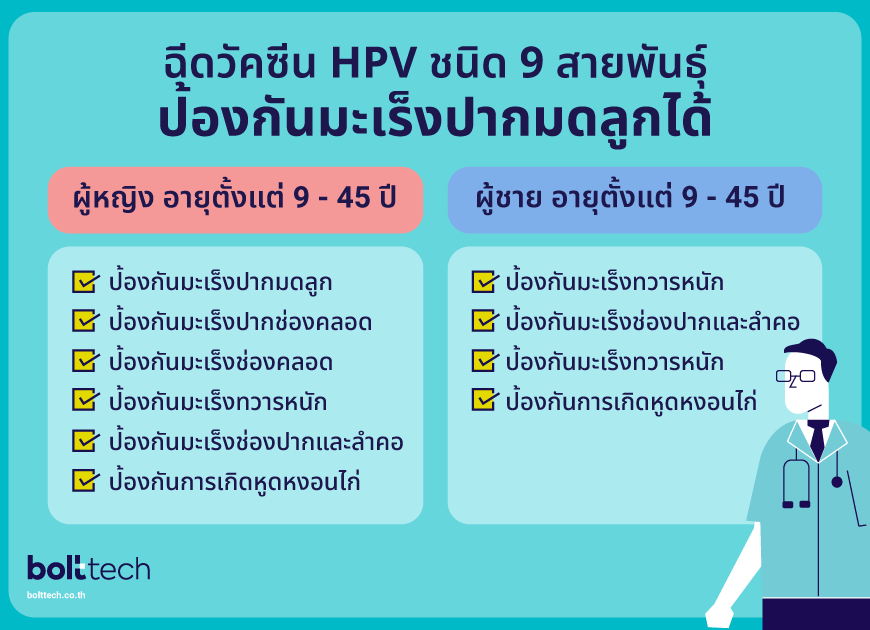 ฉีดวัคซีน HPV ชนิด 9 สายพันธุ์
ป้องกันมะเร็งปากมดลูกได้

ผู้หญิง อายุตั้งแต่ 9 - 45 ปี

ป้องกันมะเร็งปากมดลูก
ป้องกันมะเร็งปากช่องคลอด
ป้องกันมะเร็งช่องคลอด
ป้องกันมะเร็งทวารหนัก
ป้องกันมะเร็งช่องปากและลำคอ
ป้องกันการเกิดหูดหงอนไก่

ผู้ชาย อายุตั้งแต่ 9 - 45 ปี

ป้องกันมะเร็งทวารหนัก
ป้องกันมะเร็งช่องปากและลำคอ
ป้องกันมะเร็งทวารหนัก
ป้องกันการเกิดหูดหงอนไก่

bolttech
bolttech.co.th